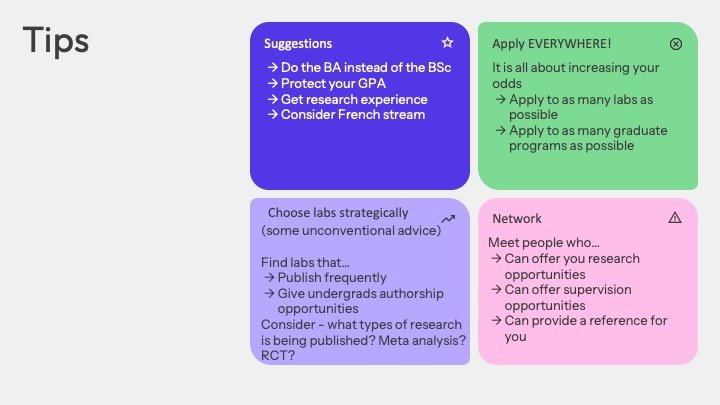 Tips

Suggestions
→ Do the BA instead of the BSc
→ Protect your GPA
→ Get research experience
→ Consider French stream

Apply EVERYWHERE!
It is all about increasing your odds
→ Apply to as many labs as possible
→ Apply to as many graduate programs as possible

Choose labs strategically (some unconventional advice)

Find labs that…
→ Publish frequently
→ Give undergrads authorship opportunities
Consider - what types of research is being published? Meta analysis? RCT?

Network
Meet people who…
→ Can offer you research opportunities
→ Can offer supervision opportunities
→ Can provide a reference for you